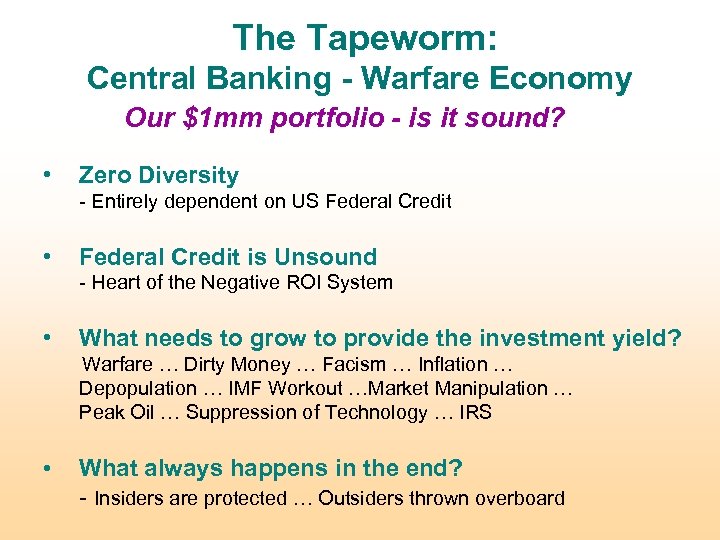 The Tapeworm:
Central Banking - Warfare Economy
Our \$1mm portfolio - is it sound?

• Zero Diversity
- Entirely dependent on US Federal Credit

• Federal Credit is Unsound
- Heart of the Negative ROI System

• What needs to grow to provide the investment yield?
Warfare … Dirty Money … Facism … Inflation … Depopulation … IMF Workout …Market Manipulation … Peak Oil … Suppression of Technology … IRS

• What always happens in the end?
- Insiders are protected … Outsiders thrown overboard